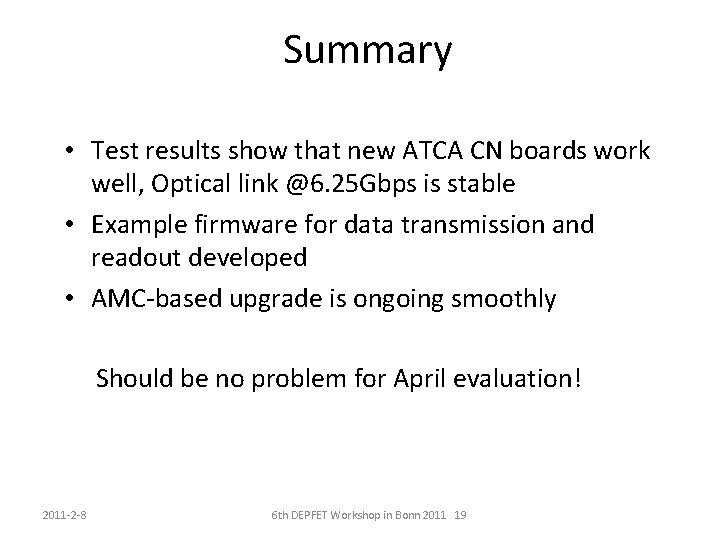 Summary

• Test results show that new ATCA CN boards work well, Optical link @6.25Gbps is stable
• Example firmware for data transmission and readout developed
• AMC-based upgrade is ongoing smoothly

Should be no problem for April evaluation!

2011-2-8

6th DEPFET Workshop in Bonn 2011 19